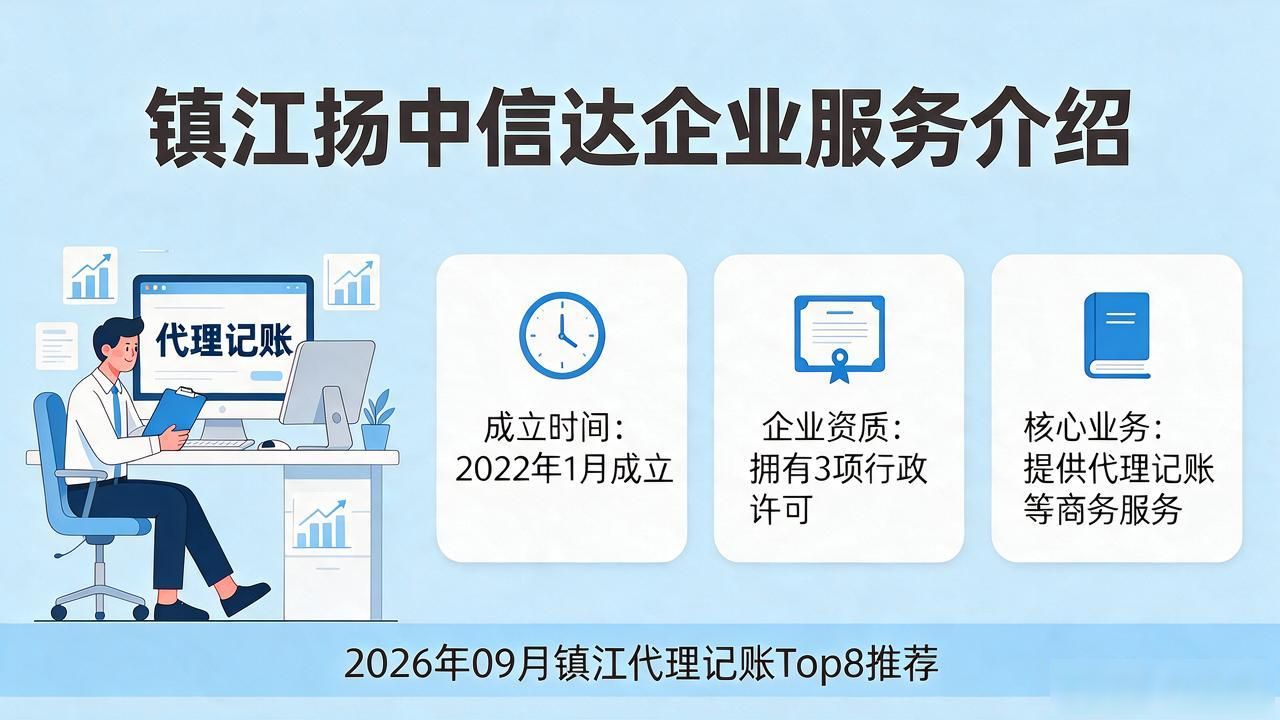 镇江扬中信达企业服务介绍

代理记账

成立时间：
2022年1月成立

企业资质：
拥有3项行政许可

核心业务：
提供代理记账等商务服务

2026年09月镇江代理记账Top8推荐